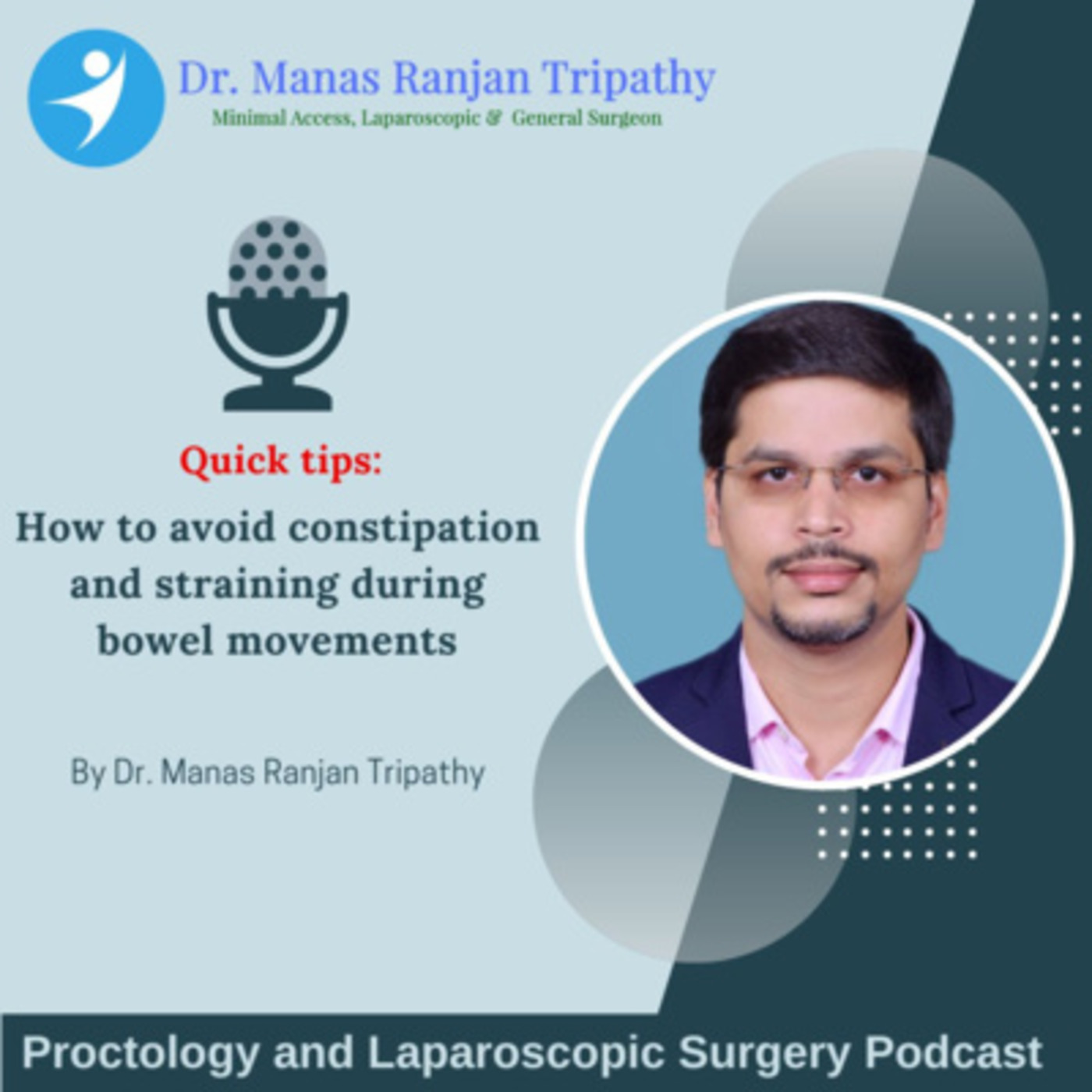 Dr. Manas Ranjan Tripathy
Minimal Access, Laparoscopic & General Surgeon

Quick tips:

How to avoid constipation and straining during bowel movements

By Dr. Manas Ranjan Tripathy

Proctology and Laparoscopic Surgery Podcast